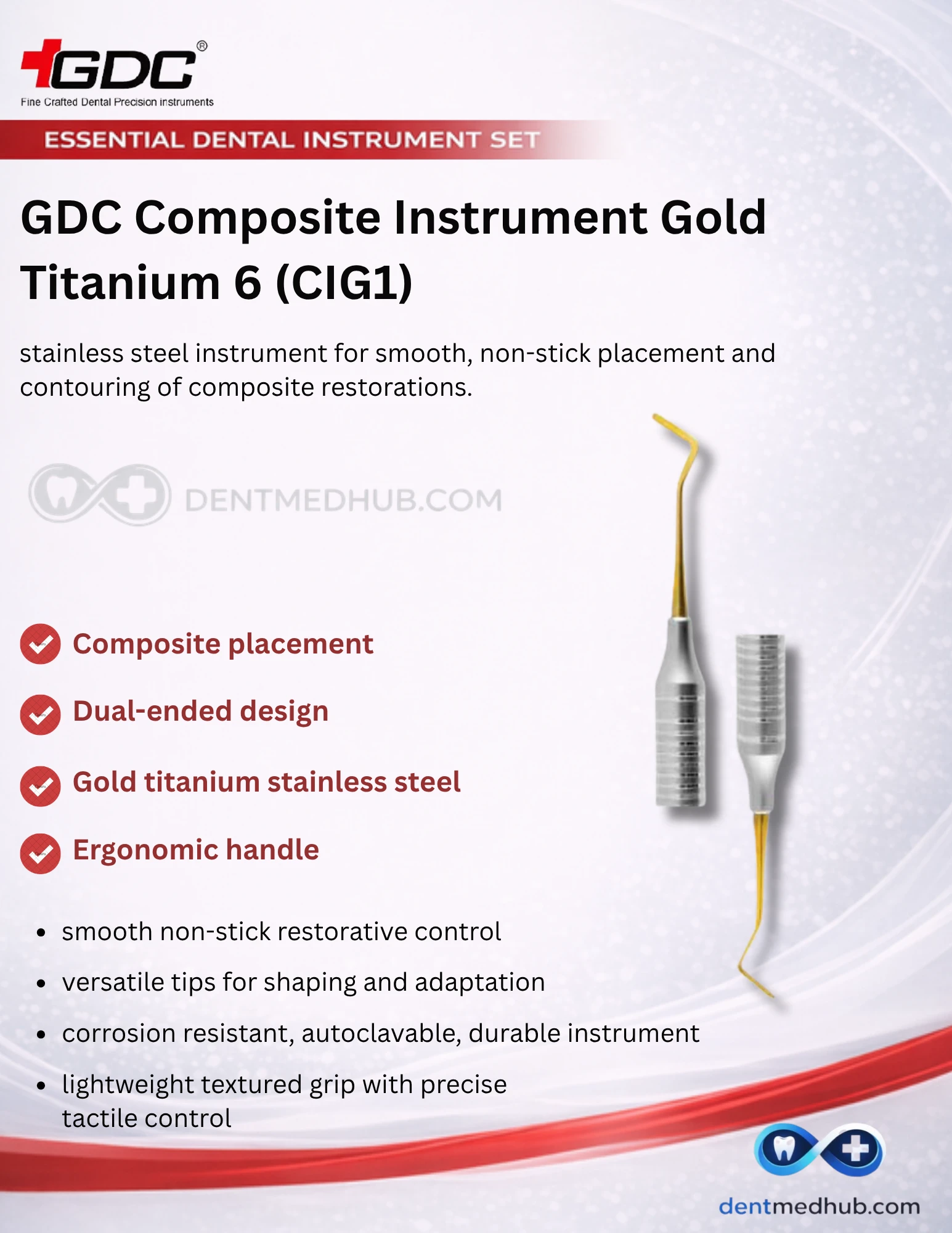 GDC®
Fine Crafted Dental Precision instruments

ESSENTIAL DENTAL INSTRUMENT SET

GDC Composite Instrument Gold Titanium 6 (CIG1)

stainless steel instrument for smooth, non-stick placement and contouring of composite restorations.

DENTMEDHUB.COM

Composite placement

Dual-ended design

Gold titanium stainless steel

Ergonomic handle

- smooth non-stick restorative control
- versatile tips for shaping and adaptation
- corrosion resistant, autoclavable, durable instrument
- lightweight textured grip with precise tactile control

dentmedhub.com